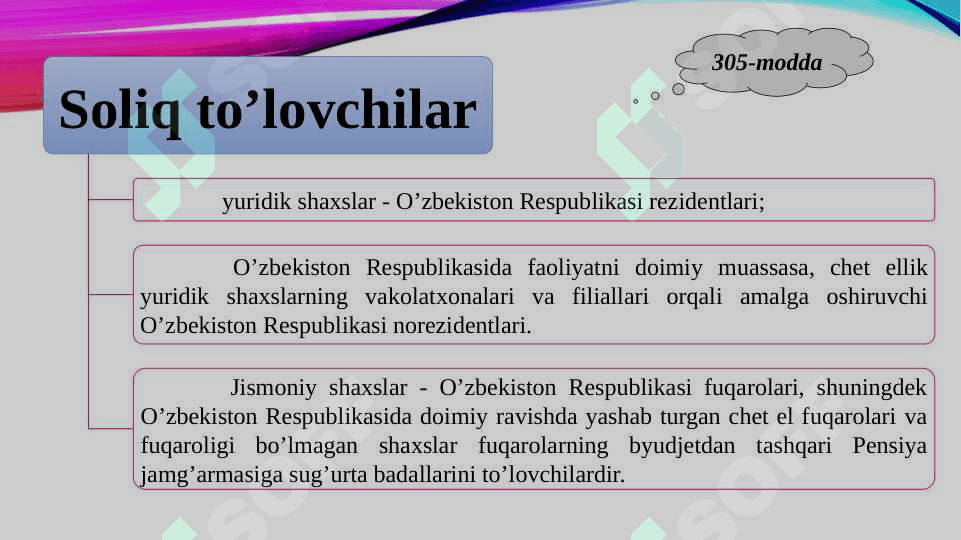 305-modda

Soliq to’lovchilar

yuridik shaxslar - O’zbekiston Respublikasi rezidentlari;

O’zbekiston Respublikasida faoliyatni doimiy muassasa, chet ellik yuridik shaxslarning vakolatxonalari va filiallari orqali amalga oshiruvchi O’zbekiston Respublikasi norezidentlari.

Jismoniy shaxslar - O’zbekiston Respublikasi fuqarolari, shuningdek O’zbekiston Respublikasida doimiy ravishda yashab turgan chet el fuqarolari va fuqaroligi bo’lmagan shaxslar fuqarolarning byudjetdan tashqari Pensiya jamg’armasiga sug’urta badallarini to’lovchilardir.